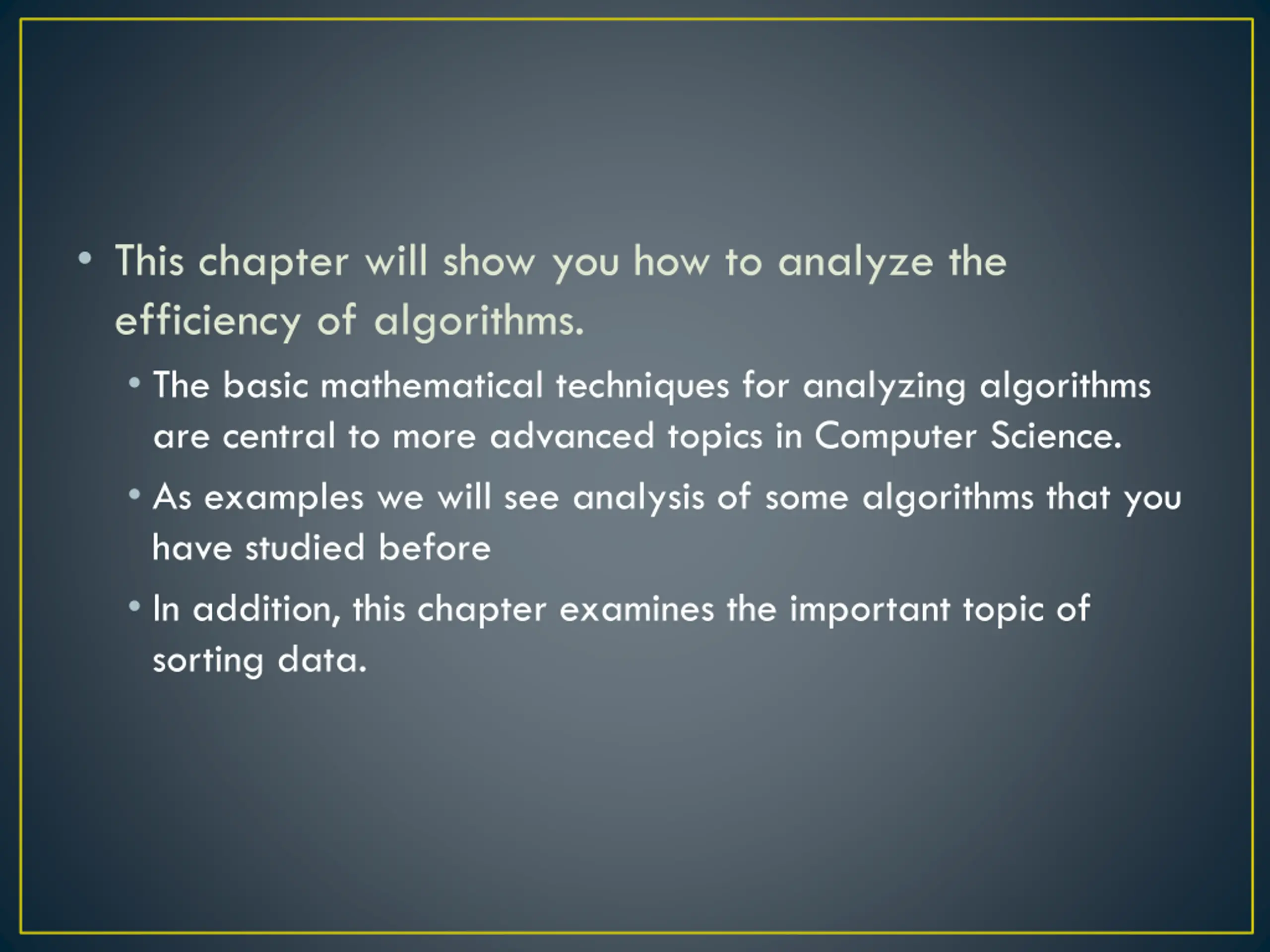 • This chapter will show you how to analyze the efficiency of algorithms.

• The basic mathematical techniques for analyzing algorithms are central to more advanced topics in Computer Science.

• As examples we will see analysis of some algorithms that you have studied before

• In addition, this chapter examines the important topic of sorting data.